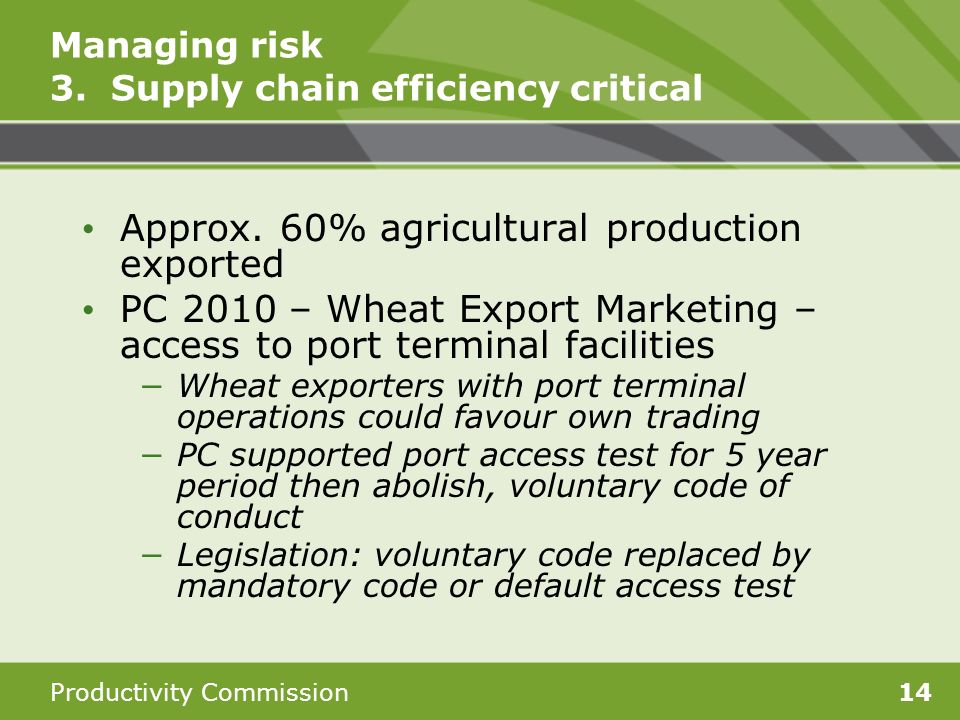 Managing risk
3. Supply chain efficiency critical

• Approx. 60% agricultural production exported
• PC 2010 – Wheat Export Marketing – access to port terminal facilities
– Wheat exporters with port terminal operations could favour own trading
– PC supported port access test for 5 year period then abolish, voluntary code of conduct
– Legislation: voluntary code replaced by mandatory code or default access test

Productivity Commission

14